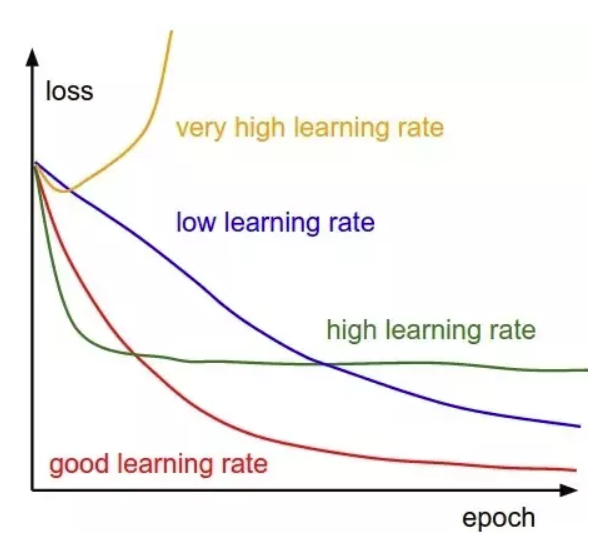 loss

very high learning rate

low learning rate

high learning rate

good learning rate

epoch